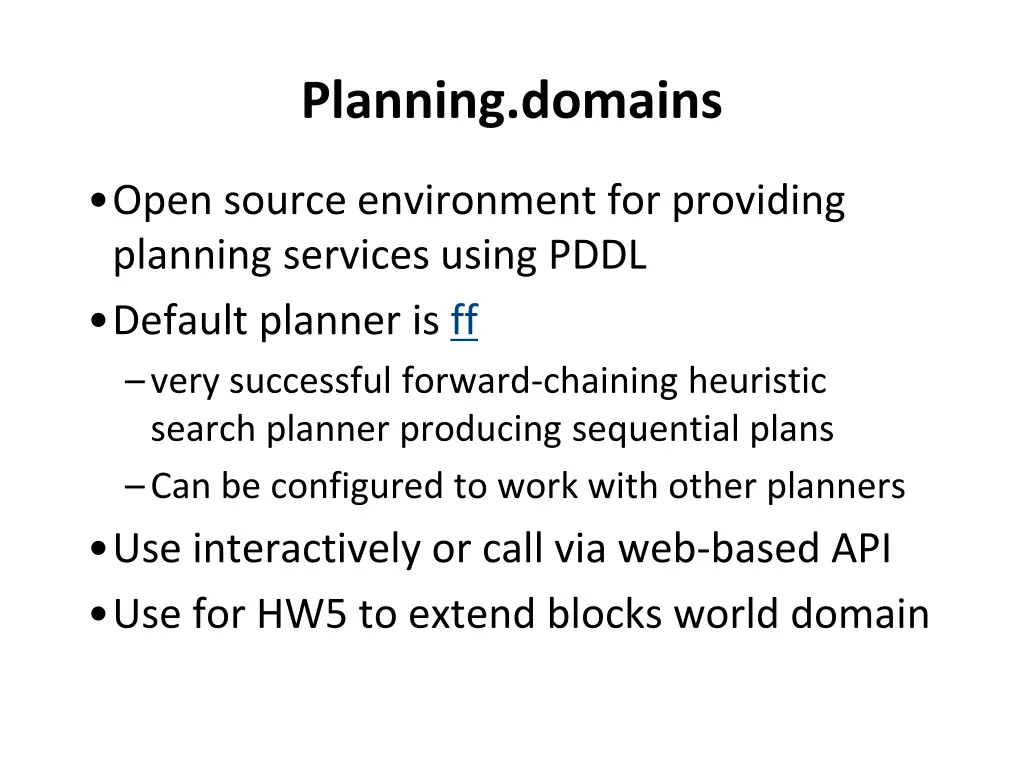 Planning.domains

• Open source environment for providing planning services using PDDL
• Default planner is ff
  – very successful forward-chaining heuristic search planner producing sequential plans
  – Can be configured to work with other planners
• Use interactively or call via web-based API
• Use for HW5 to extend blocks world domain